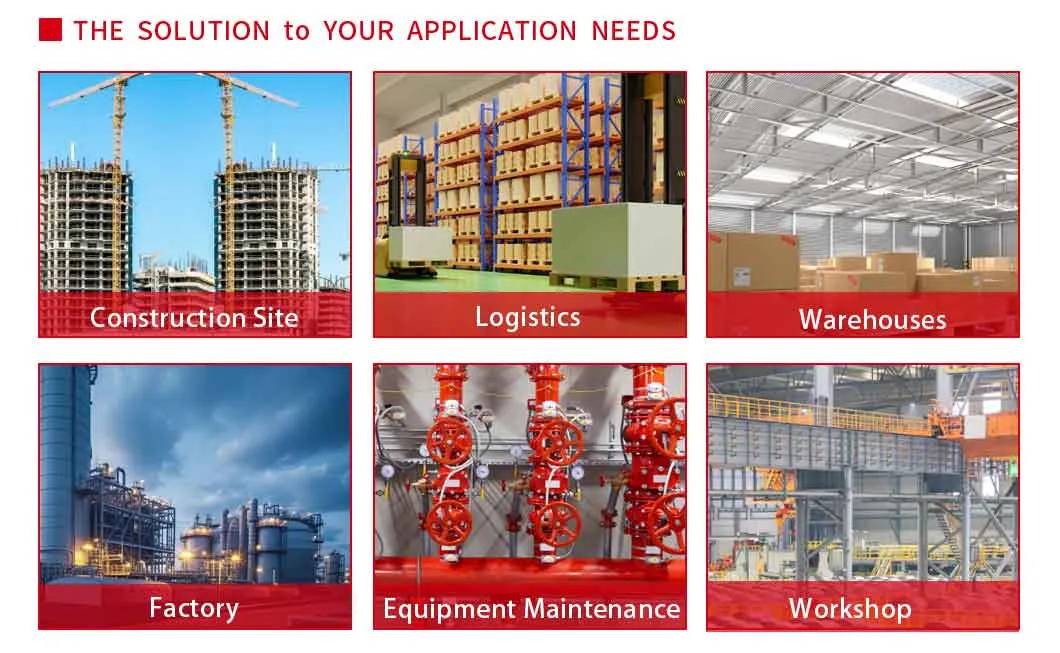 THE SOLUTION to YOUR APPLICATION NEEDS

Construction Site

Logistics

Warehouses

Factory

Equipment Maintenance

Workshop